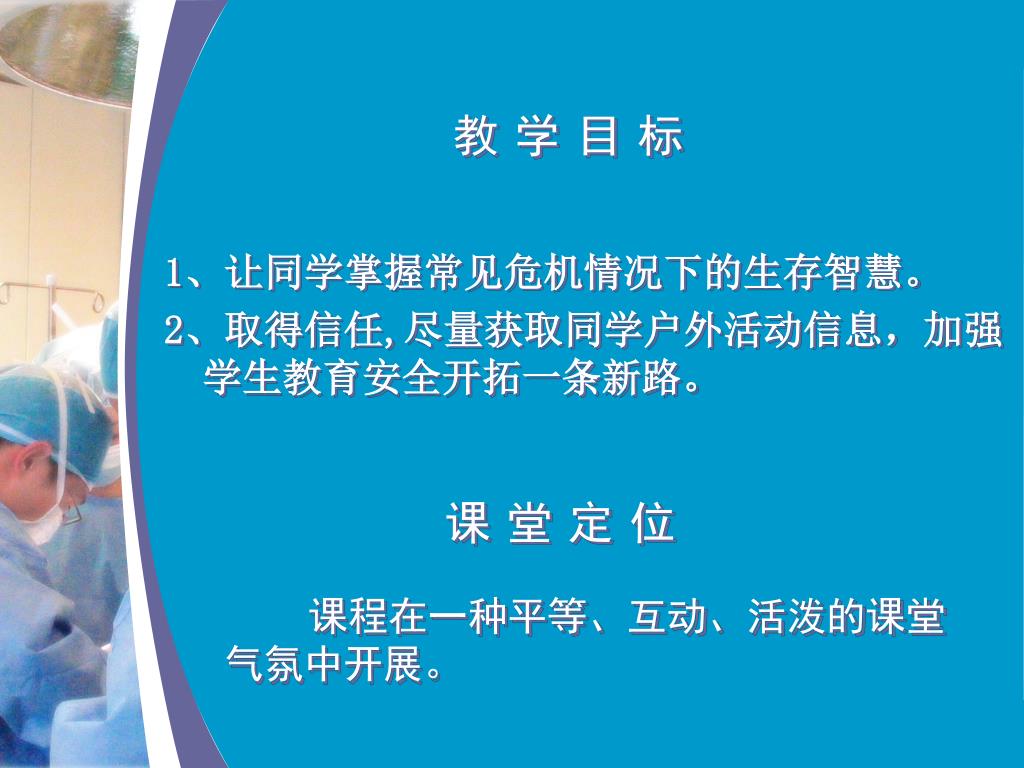 教 学 目 标

1、让同学掌握常见危机情况下的生存智慧。

2、取得信任,尽量获取同学户外活动信息，加强学生教育安全开拓一条新路。

课 堂 定 位

课程在一种平等、互动、活泼的课堂气氛中开展。